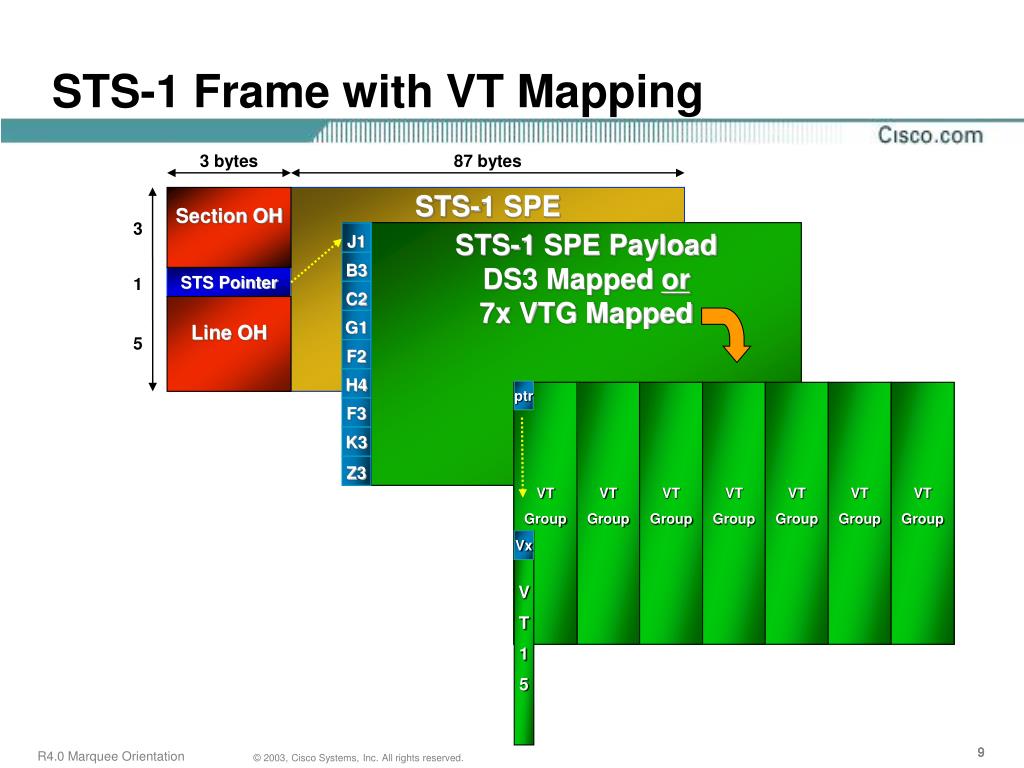 STS-1 Frame with VT Mapping

Cisco.com

3 bytes

87 bytes

3

1

5

Section OH

STS Pointer

Line OH

STS-1 SPE

J1
B3
C2
G1
F2
H4
F3
K3
Z3

STS-1 SPE Payload
DS3 Mapped or
7x VTG Mapped

ptr

VT Group

VT Group

VT Group

VT Group

VT Group

VT Group

VT Group

Vx

V
T
1
5

R4.0 Marquee Orientation

© 2003, Cisco Systems, Inc. All rights reserved.

9